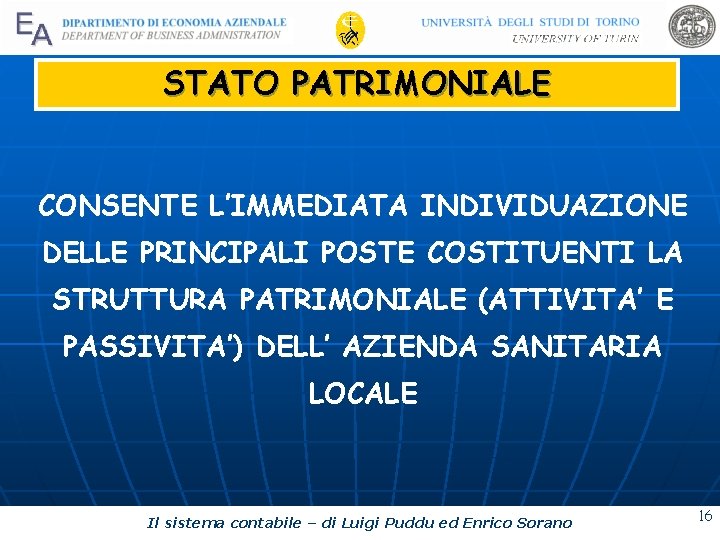 EA DIPARTIMENTO DI ECONOMIA AZIENDALE
DEPARTMENT OF BUSINESS ADMINISTRATION

UNIVERSITÀ DEGLI STUDI DI TORINO
UNIVERSITY OF TURIN

STATO PATRIMONIALE

CONSENTE L'IMMEDIATA INDIVIDUAZIONE DELLE PRINCIPALI POSTE COSTITUENTI LA STRUTTURA PATRIMONIALE (ATTIVITA' E PASSIVITA') DELL' AZIENDA SANITARIA LOCALE

Il sistema contabile – di Luigi Puddu ed Enrico Sorano

16